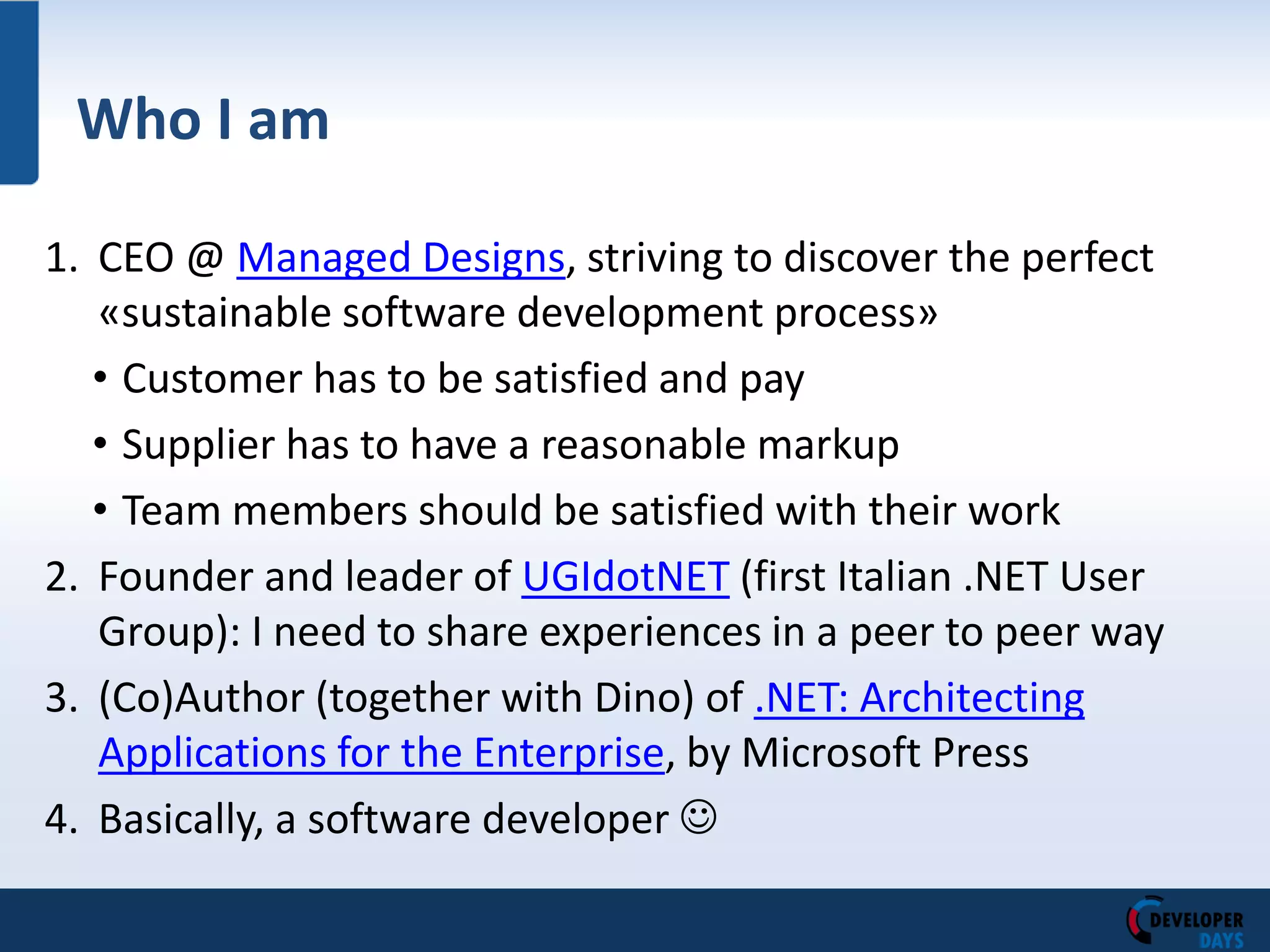 Who I am

1. CEO @ Managed Designs, striving to discover the perfect «sustainable software development process»
   • Customer has to be satisfied and pay
   • Supplier has to have a reasonable markup
   • Team members should be satisfied with their work
2. Founder and leader of UGIdotNET (first Italian .NET User Group): I need to share experiences in a peer to peer way
3. (Co)Author (together with Dino) of .NET: Architecting Applications for the Enterprise, by Microsoft Press
4. Basically, a software developer ☺

DEVELOPER DAYS